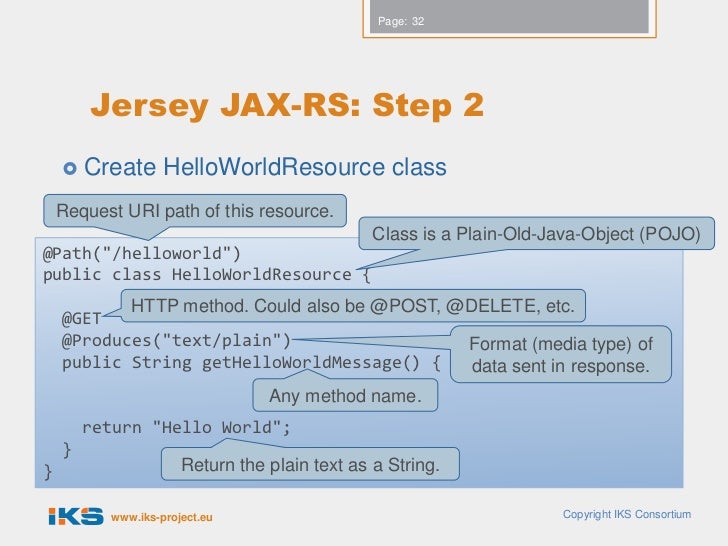 Page: 32

Jersey JAX-RS: Step 2

Create HelloWorldResource class

Request URI path of this resource.

Class is a Plain-Old-Java-Object (POJO)

@Path("/helloworld")
public class HelloWorldResource {

@GET

HTTP method. Could also be @POST, @DELETE, etc.

@Produces("text/plain")

Format (media type) of data sent in response.

public String getHelloWorldMessage() {

Any method name.

return "Hello World";
}
}

Return the plain text as a String.

IKS www.iks-project.eu

Copyright IKS Consortium